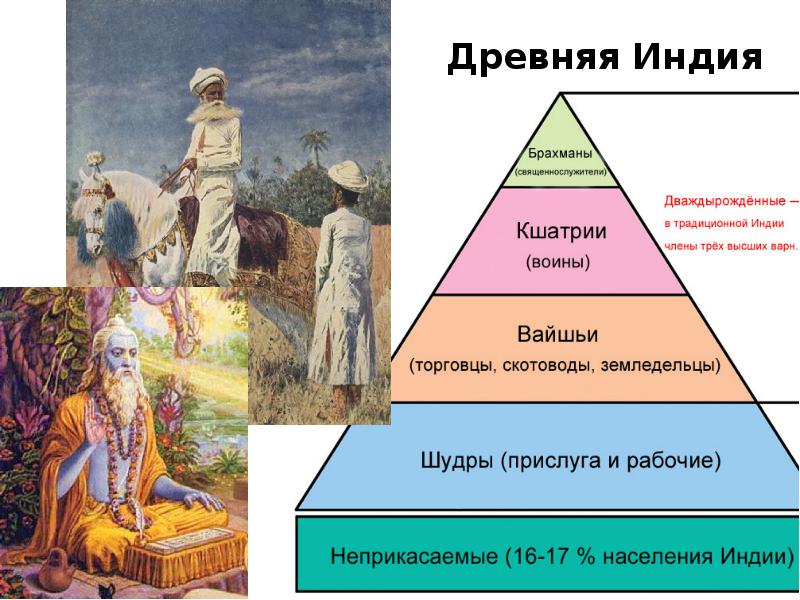 Древняя Индия

Брахманы
(священнослужители)

Кшатрии
(воины)

Вайшьи
(торговцы, скотоводы, земледельцы)

Шудры (прислуга и рабочие)

Неприкасаемые (16-17 % населения Индии)

Дваждырождённые —
в традиционной Индии
члены трёх высших варн.